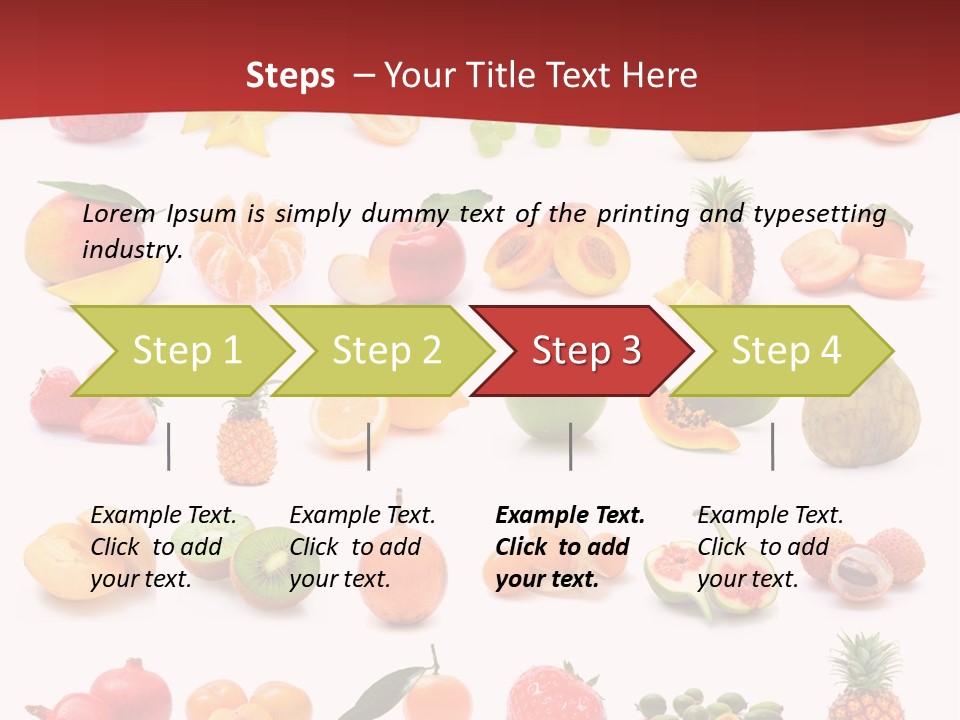 Steps – Your Title Text Here

Lorem Ipsum is simply dummy text of the printing and typesetting industry.

Step 1

Step 2

Step 3

Step 4

Example Text. Click to add your text.

Example Text. Click to add your text.

Example Text. Click to add your text.

Example Text. Click to add your text.